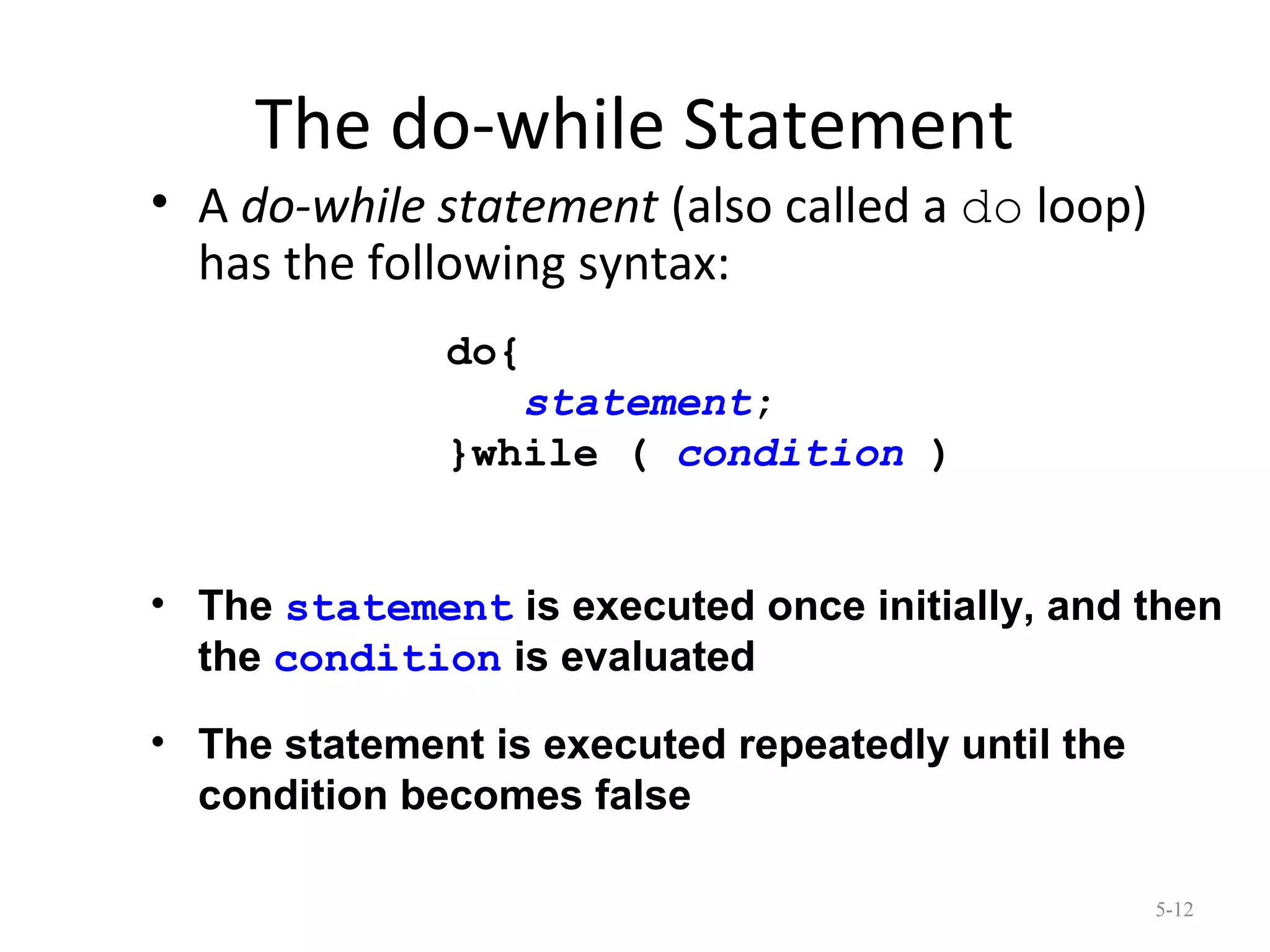 The do-while Statement

• A do-while statement (also called a do loop) has the following syntax:

do{
statement;
}while ( condition )

• The statement is executed once initially, and then the condition is evaluated

• The statement is executed repeatedly until the condition becomes false

5-12